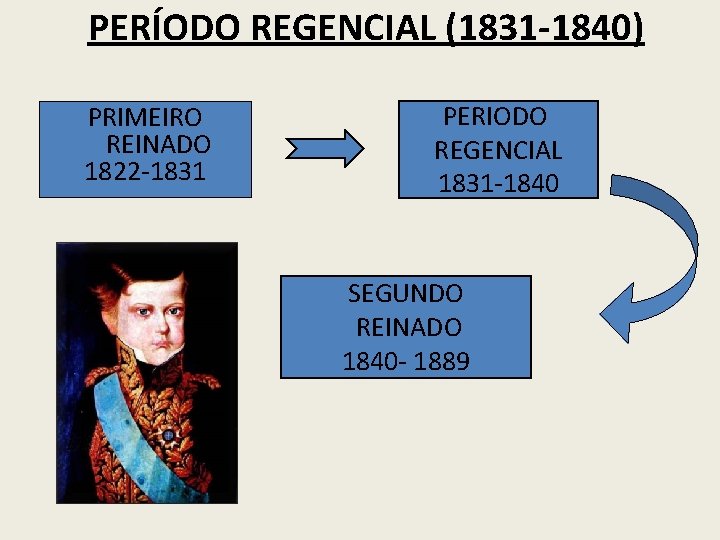 PERÍODO REGENCIAL (1831-1840)

PRIMEIRO REINADO 1822-1831

PERIODO REGENCIAL 1831-1840

SEGUNDO REINADO 1840- 1889